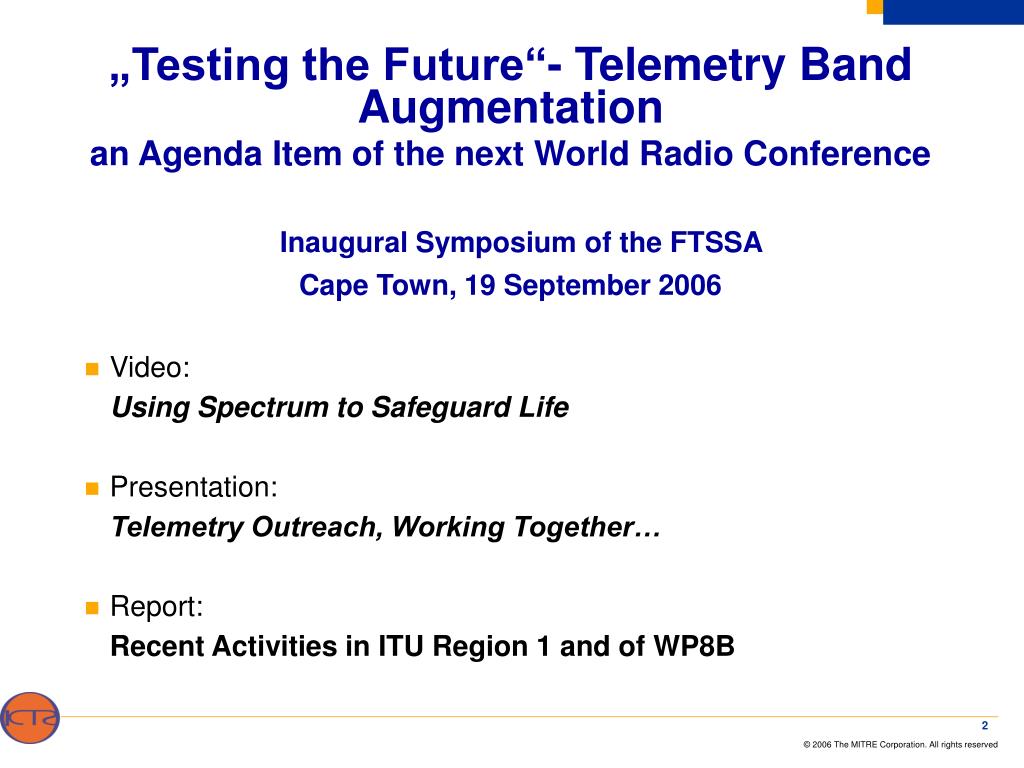 „Testing the Future“- Telemetry Band Augmentation
an Agenda Item of the next World Radio Conference

Inaugural Symposium of the FTSSA
Cape Town, 19 September 2006

Video:
Using Spectrum to Safeguard Life

Presentation:
Telemetry Outreach, Working Together…

Report:
Recent Activities in ITU Region 1 and of WP8B

ICTS

2

© 2006 The MITRE Corporation. All rights reserved